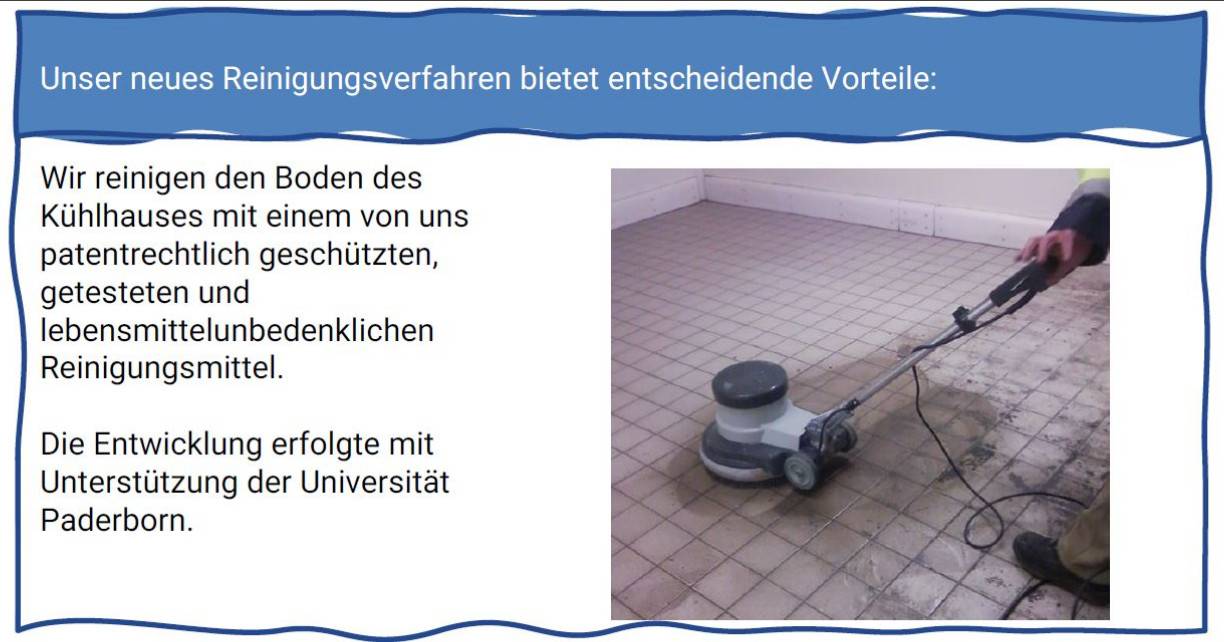 Unser neues Reinigungsverfahren bietet entscheidende Vorteile:

Wir reinigen den Boden des Kühlhauses mit einem von uns patentrechtlich geschützten, getesteten und lebensmittelunbedenklichen Reinigungsmittel.

Die Entwicklung erfolgte mit Unterstützung der Universität Paderborn.